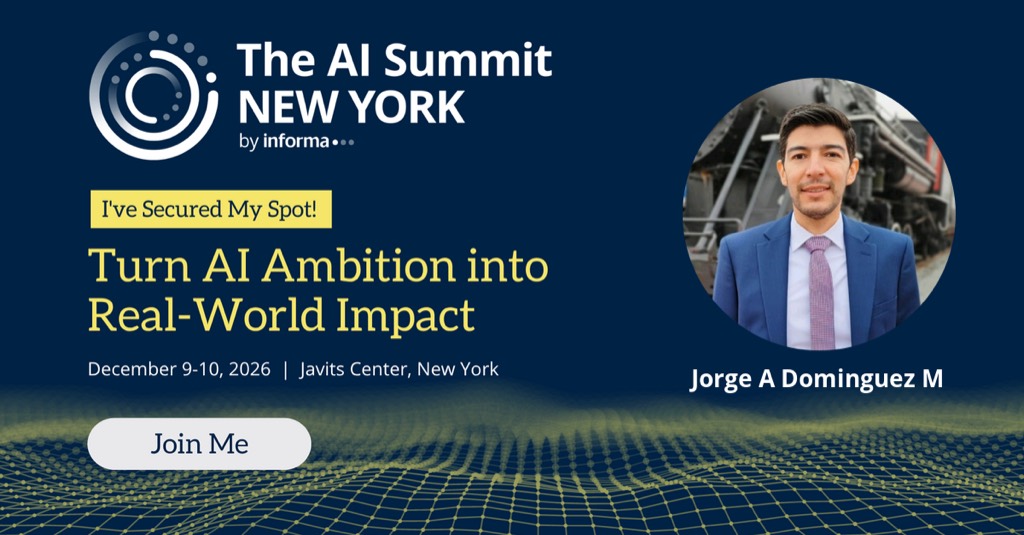 The AI Summit
NEW YORK
by informa

I've Secured My Spot!

Turn AI Ambition into Real-World Impact

December 9-10, 2026 | Javits Center, New York

Join Me

Jorge A Dominguez M